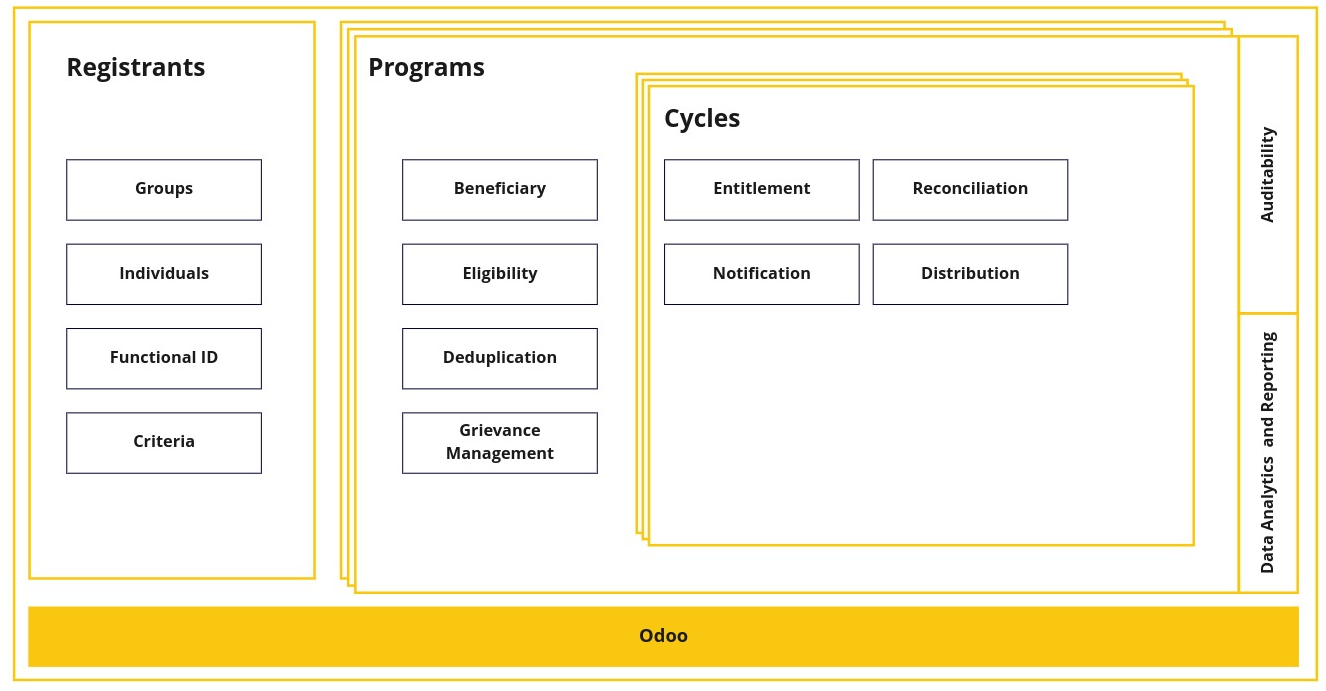 Registrants

Groups

Individuals

Functional ID

Criteria

Programs

Beneficiary

Eligibility

Deduplication

Grievance Management

Cycles

Entitlement

Reconciliation

Notification

Distribution

Auditability

Data Analytics and Reporting

Odoo